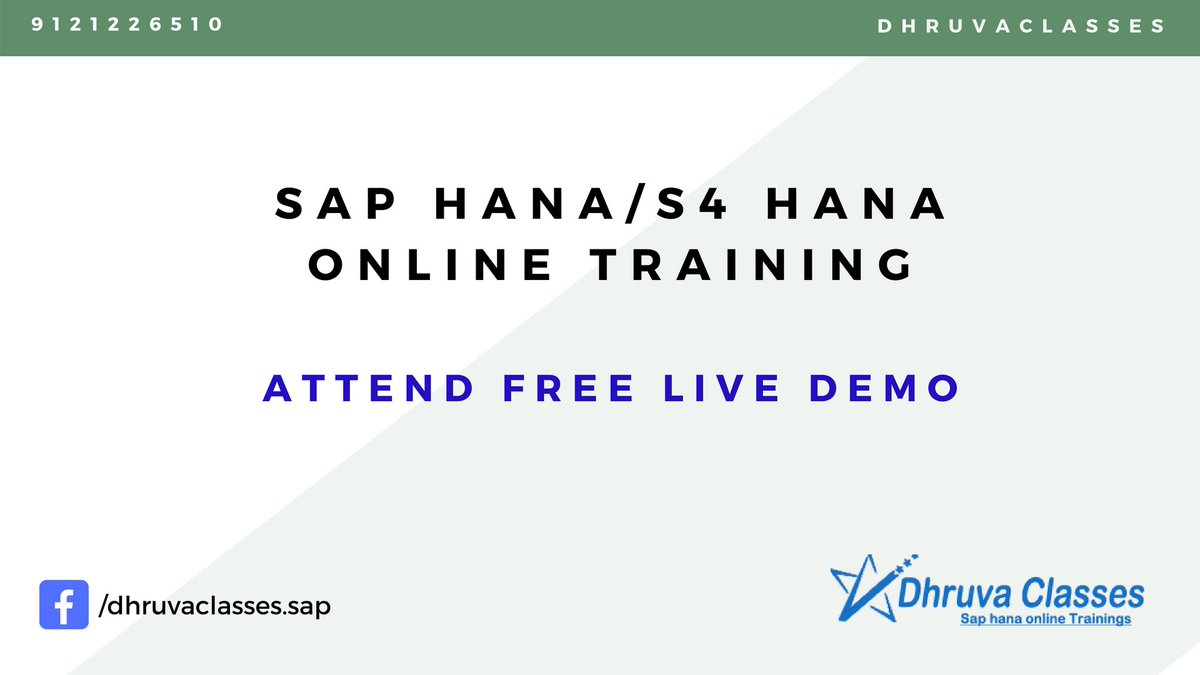 9121226510

DHRUVACLASSES

SAP HANA/S4 HANA ONLINE TRAINING

ATTEND FREE LIVE DEMO

/dhruvaclasses.sap

Dhruva Classes
Sap hana online Trainings